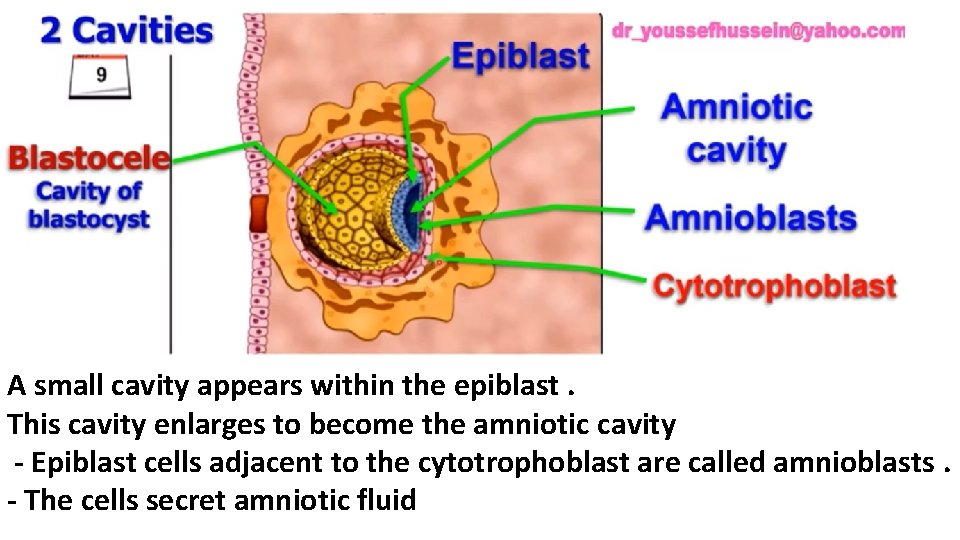 2 Cavities

9

dr_youssefhussein@yahoo.com

Epiblast

Amniotic cavity

Blastocele
Cavity of blastocyst

Amnioblasts

Cytotrophoblast

A small cavity appears within the epiblast .
This cavity enlarges to become the amniotic cavity
- Epiblast cells adjacent to the cytotrophoblast are called amnioblasts .
- The cells secret amniotic fluid